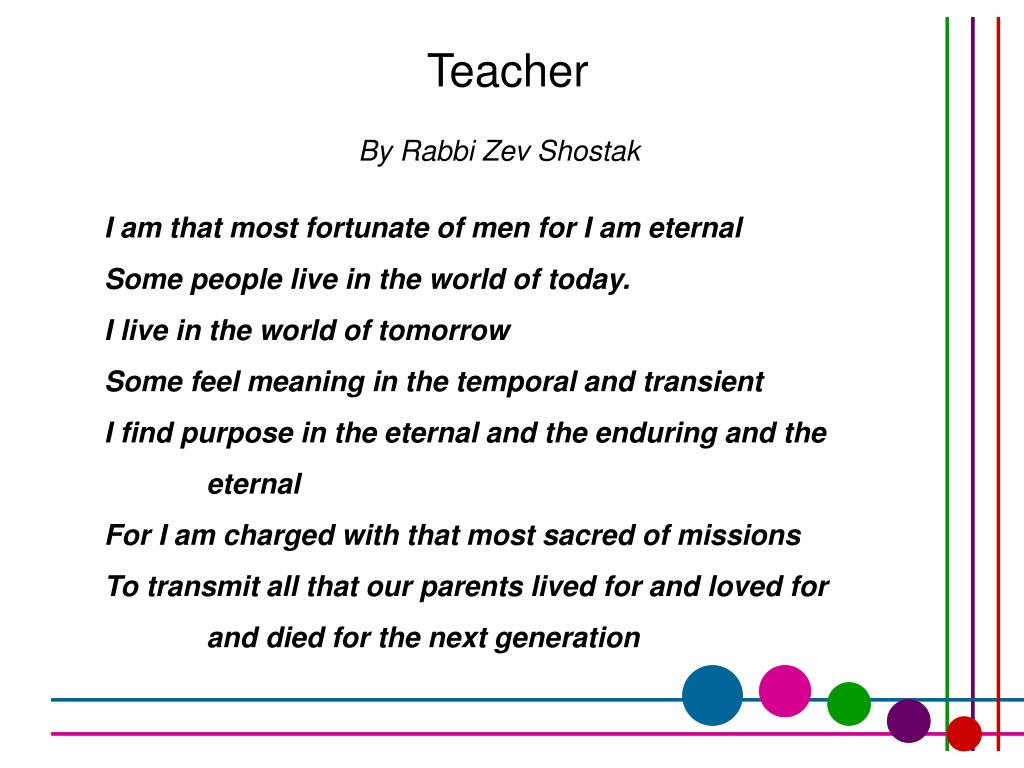 Teacher

By Rabbi Zev Shostak

I am that most fortunate of men for I am eternal
Some people live in the world of today.
I live in the world of tomorrow
Some feel meaning in the temporal and transient
I find purpose in the eternal and the enduring and the eternal
For I am charged with that most sacred of missions
To transmit all that our parents lived for and loved for and died for the next generation